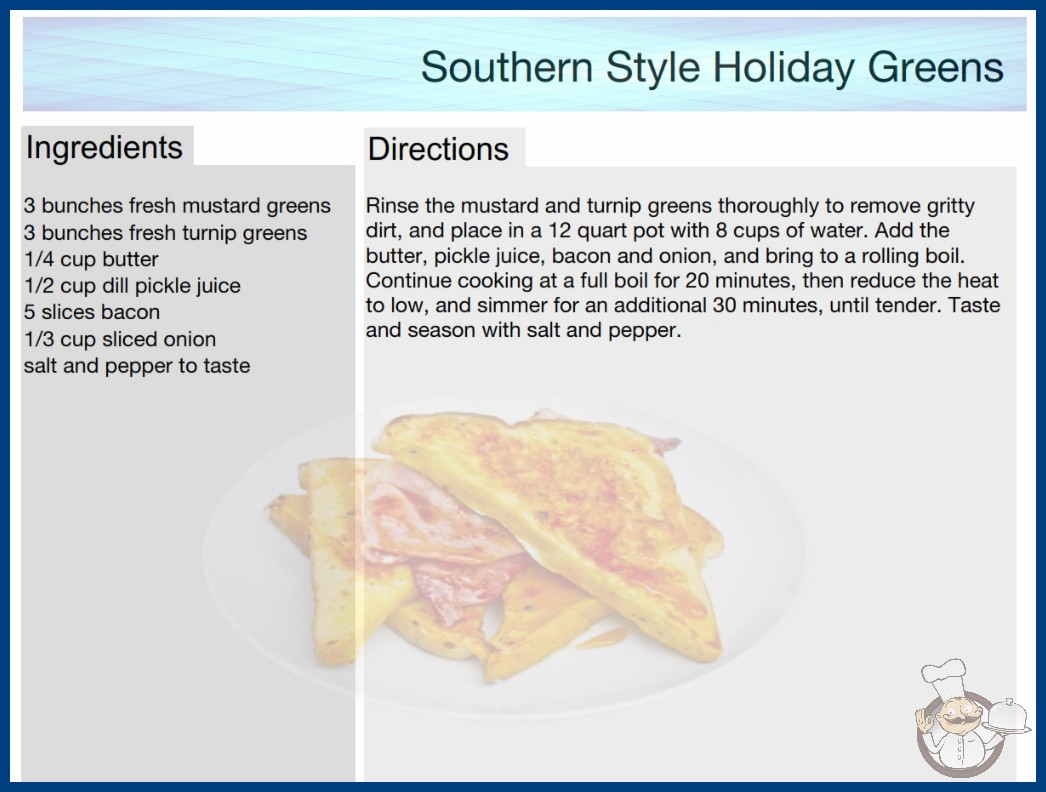 Southern Style Holiday Greens

Ingredients

3 bunches fresh mustard greens
3 bunches fresh turnip greens
1/4 cup butter
1/2 cup dill pickle juice
5 slices bacon
1/3 cup sliced onion
salt and pepper to taste

Directions

Rinse the mustard and turnip greens thoroughly to remove gritty dirt, and place in a 12 quart pot with 8 cups of water. Add the butter, pickle juice, bacon and onion, and bring to a rolling boil. Continue cooking at a full boil for 20 minutes, then reduce the heat to low, and simmer for an additional 30 minutes, until tender. Taste and season with salt and pepper.